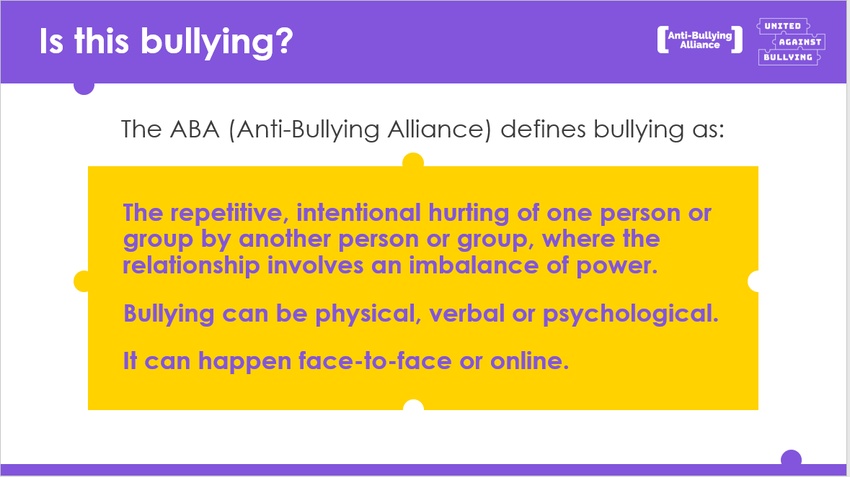 Is this bullying?

Anti-Bullying Alliance

UNITED AGAINST BULLYING

The ABA (Anti-Bullying Alliance) defines bullying as:

The repetitive, intentional hurting of one person or group by another person or group, where the relationship involves an imbalance of power.

Bullying can be physical, verbal or psychological.

It can happen face-to-face or online.